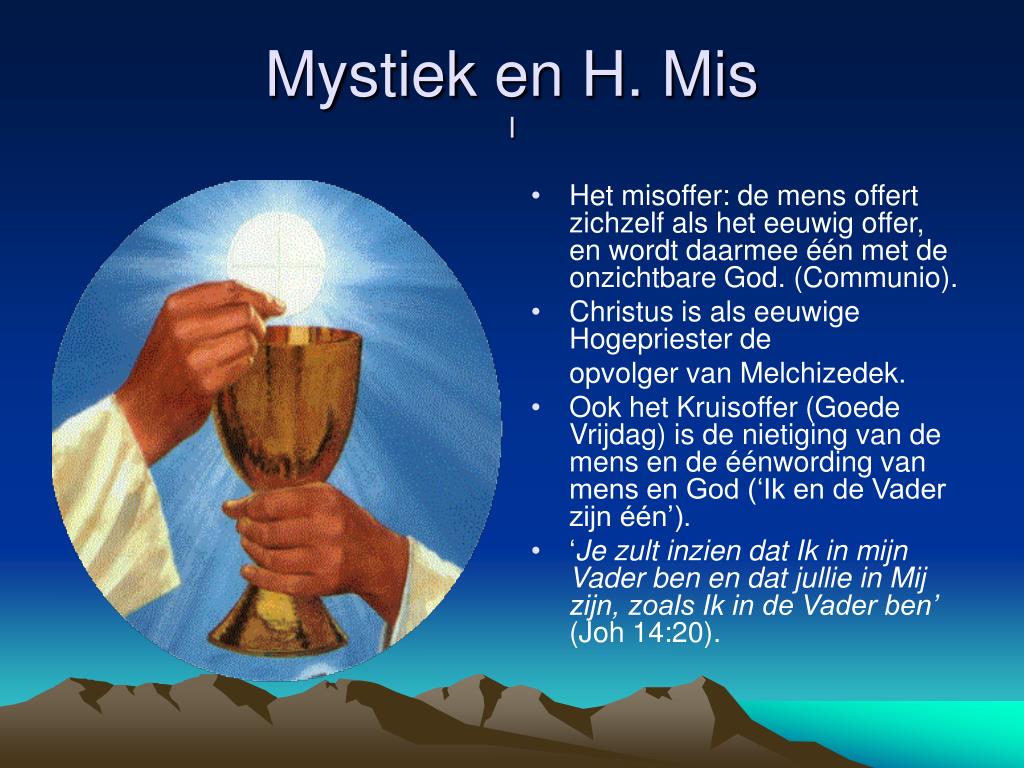 Mystiek en H. Mis
I

• Het misoffer: de mens offert zichzelf als het eeuwig offer, en wordt daarmee één met de onzichtbare God. (Communio).
• Christus is als eeuwige Hogepriester de

opvolger van Melchizedek.
• Ook het Kruisoffer (Goede Vrijdag) is de nietiging van de mens en de éénwording van mens en God (‘Ik en de Vader zijn één’).
• ‘Je zult inzien dat Ik in mijn Vader ben en dat jullie in Mij zijn, zoals Ik in de Vader ben’ (Joh 14:20).